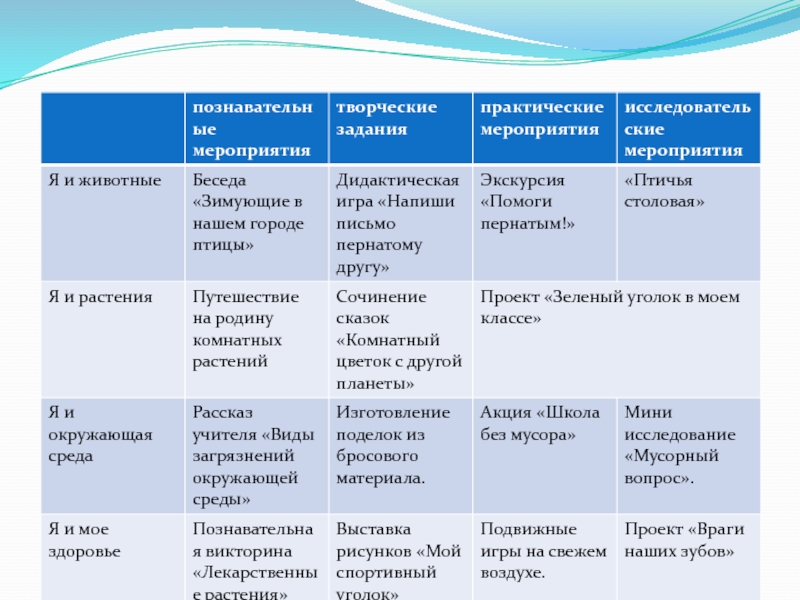 |  | познавательные мероприятия | творческие задания | практические мероприятия | исследовательские мероприятия |
|---|---|---|---|---|
| Я и животные | Беседа «Зимующие в нашем городе птицы» | Дидактическая игра «Напиши письмо пернатому другу» | Экскурсия «Помоги пернатым!» | «Птичья столовая» |
| Я и растения | Путешествие на родину комнатных растений | Сочинение сказок «Комнатный цветок с другой планеты» | Проект «Зеленый уголок в моем классе» |  |
| Я и окружающая среда | Рассказ учителя «Виды загрязнений окружающей среды» | Изготовление поделок из бросового материала. | Акция «Школа без мусора» | Мини исследование «Мусорный вопрос». |
| Я и мое здоровье | Познавательная викторина «Лекарственные растения» | Выставка рисунков «Мой спортивный уголок» | Подвижные игры на свежем воздухе. | Проект «Враги наших зубов» |